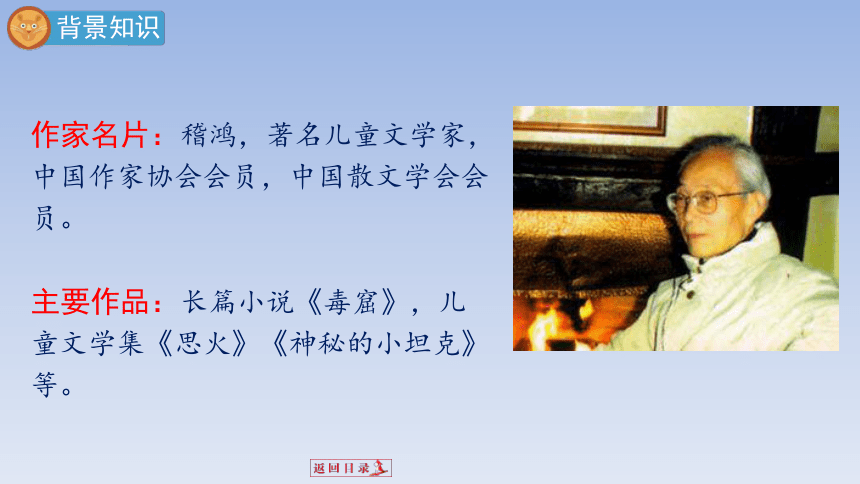 背景知识

作家名片：稽鸿，著名儿童文学家，中国作家协会会员，中国散文学会会员。

主要作品：长篇小说《毒窟》，儿童文学集《思火》《神秘的小坦克》等。

返回目录